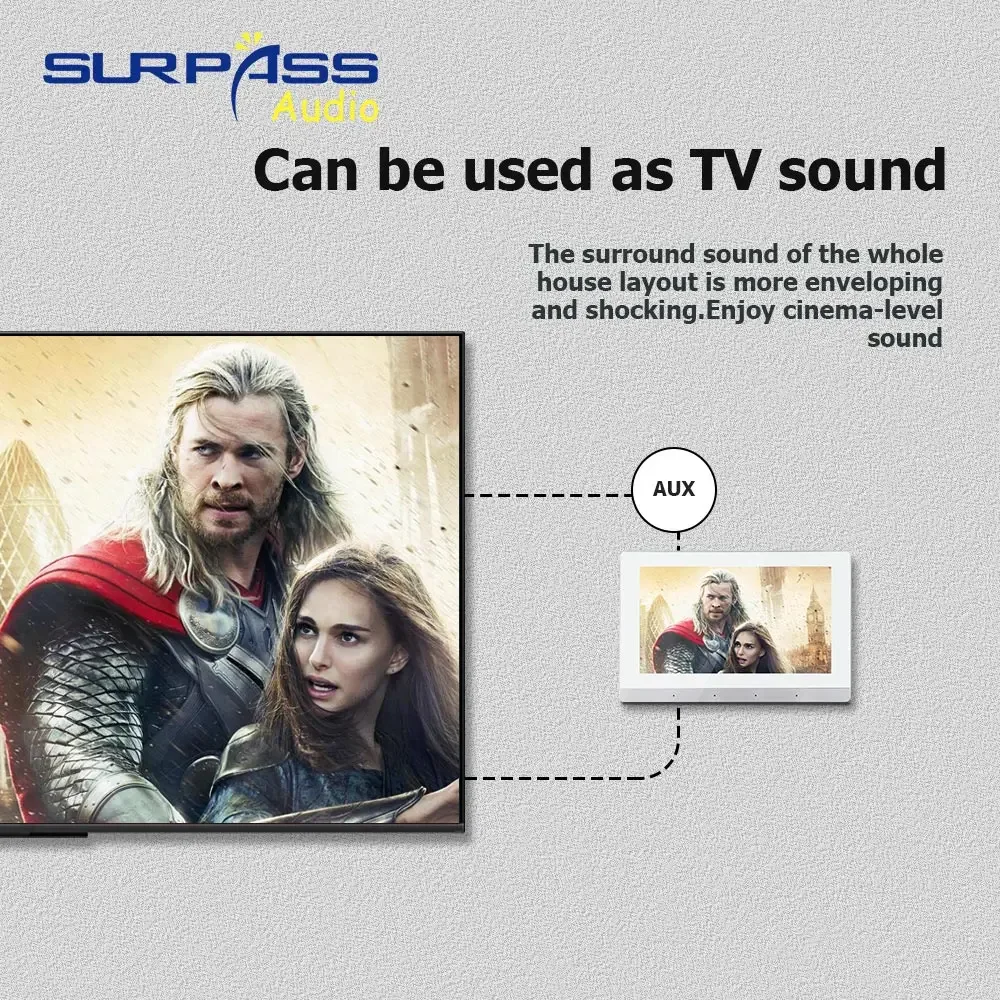 SURPASS Audio

Can be used as TV sound

The surround sound of the whole house layout is more enveloping and shocking.Enjoy cinema-level sound

AUX